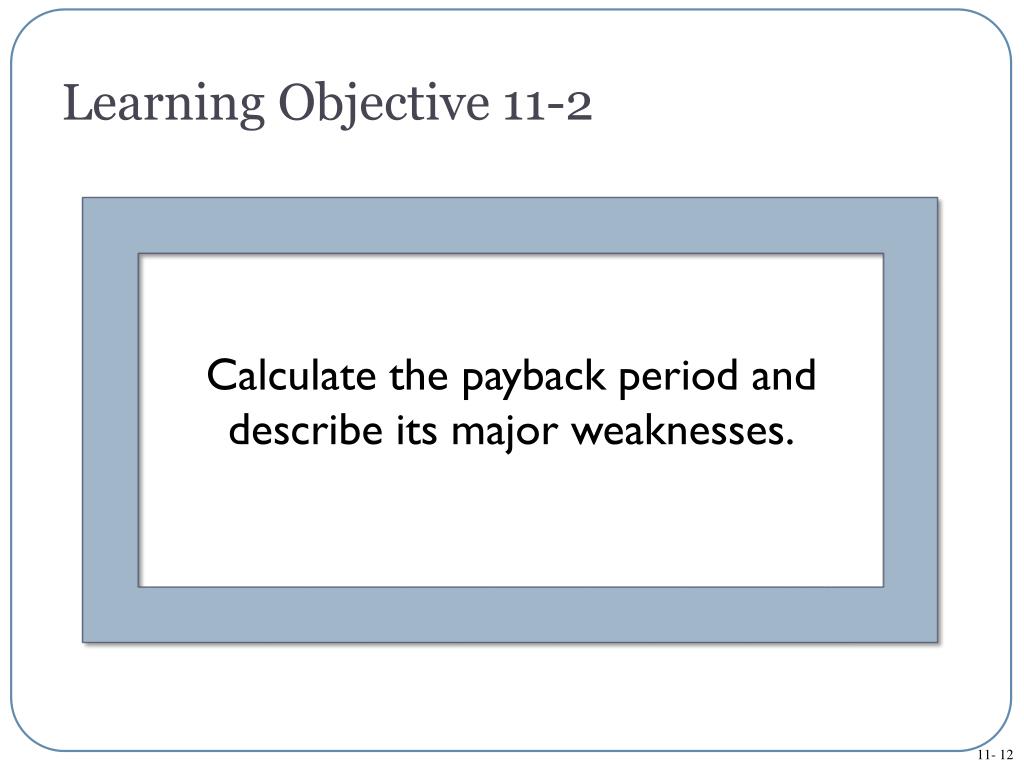 Learning Objective 11-2

Calculate the payback period and describe its major weaknesses.

11- 12